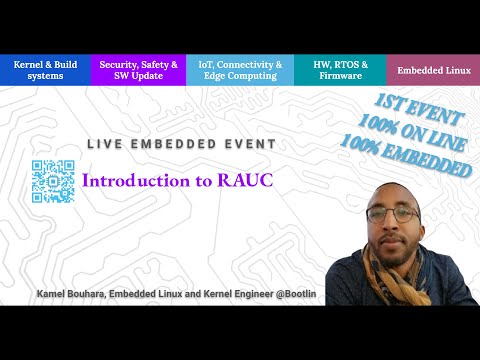 Kernel & Build systems

Security, Safety & SW Update

IoT, Connectivity & Edge Computing

HW, RTOS & Firmware

Embedded Linux

1ST EVENT
100% ON LINE
100% EMBEDDED

LIVE EMBEDDED EVENT

Introduction to RAUC

Kamel Bouhara, Embedded Linux and Kernel Engineer @Bootlin